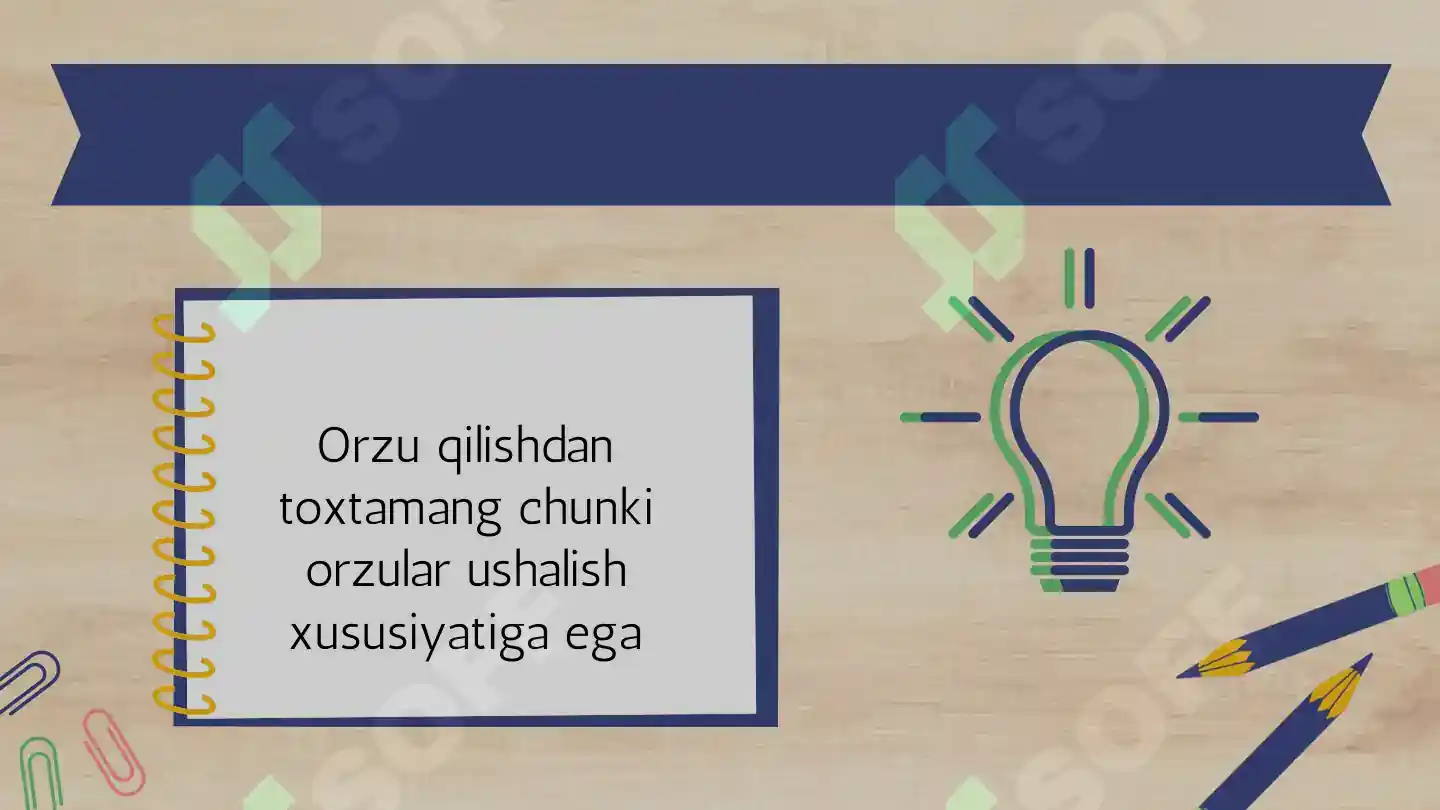 Orzu qilishdan toxtamang chunki orzular ushalish xususiyatiga ega